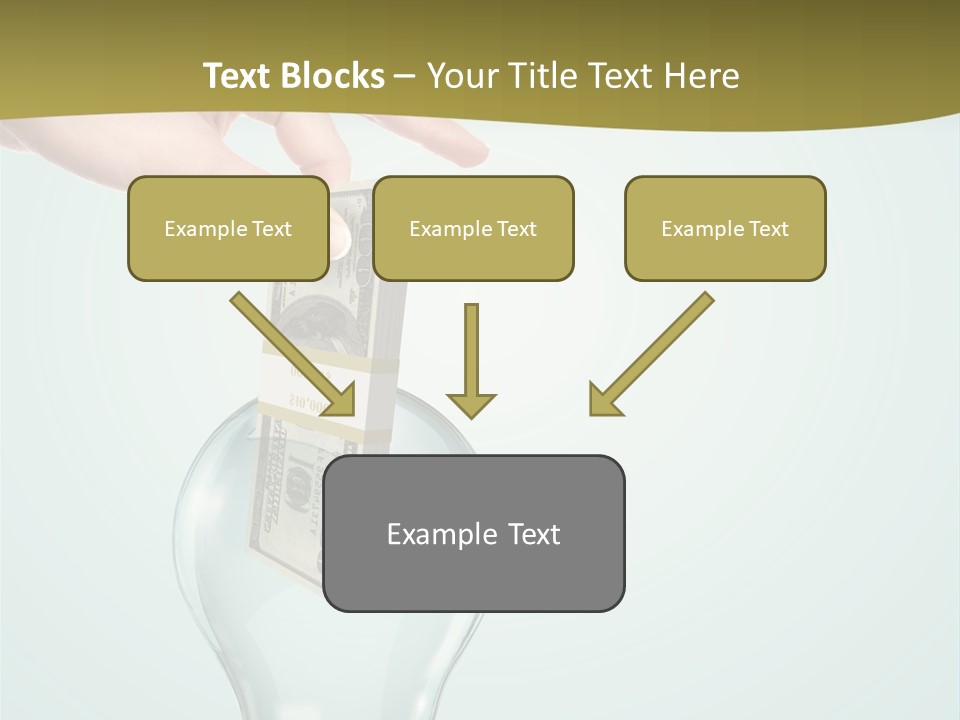 Text Blocks – Your Title Text Here

Example Text

Example Text

Example Text

Example Text